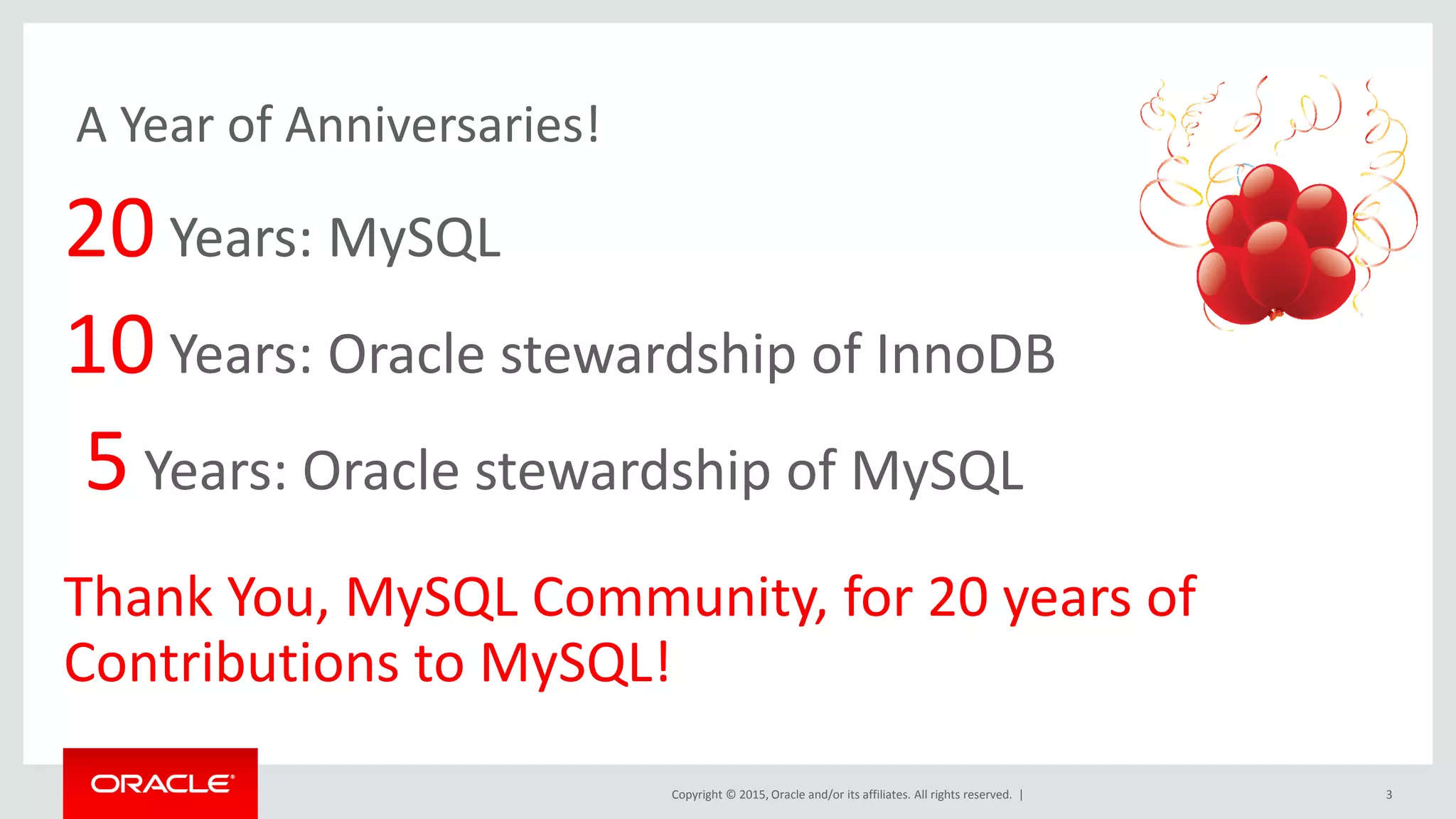 A Year of Anniversaries!

20 Years: MySQL

10 Years: Oracle stewardship of InnoDB

5 Years: Oracle stewardship of MySQL

Thank You, MySQL Community, for 20 years of Contributions to MySQL!

ORACLE

Copyright © 2015, Oracle and/or its affiliates. All rights reserved. |

3